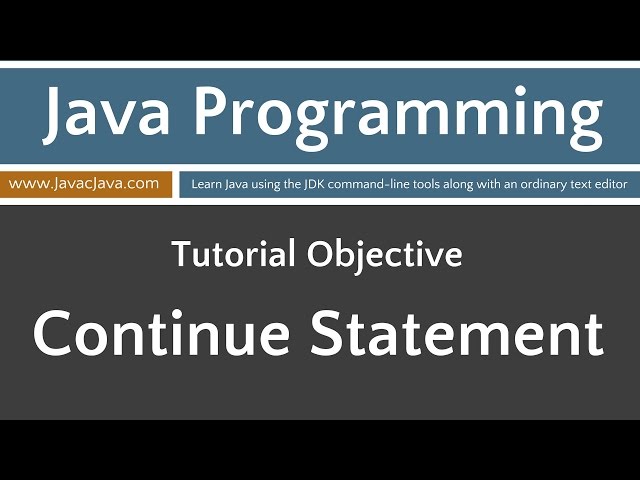 Java Programming

www.JavacJava.com

Learn Java using the JDK command-line tools along with an ordinary text editor

Tutorial Objective

Continue Statement